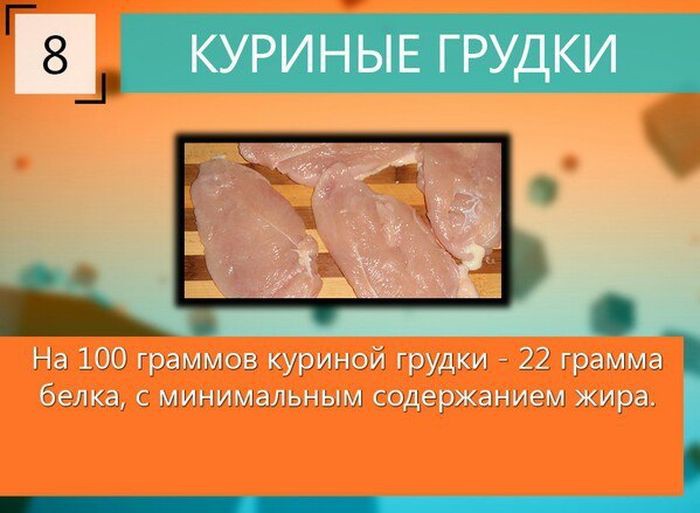 8

КУРИНЫЕ ГРУДКИ

На 100 граммов куриной грудки - 22 грамма белка, с минимальным содержанием жира.